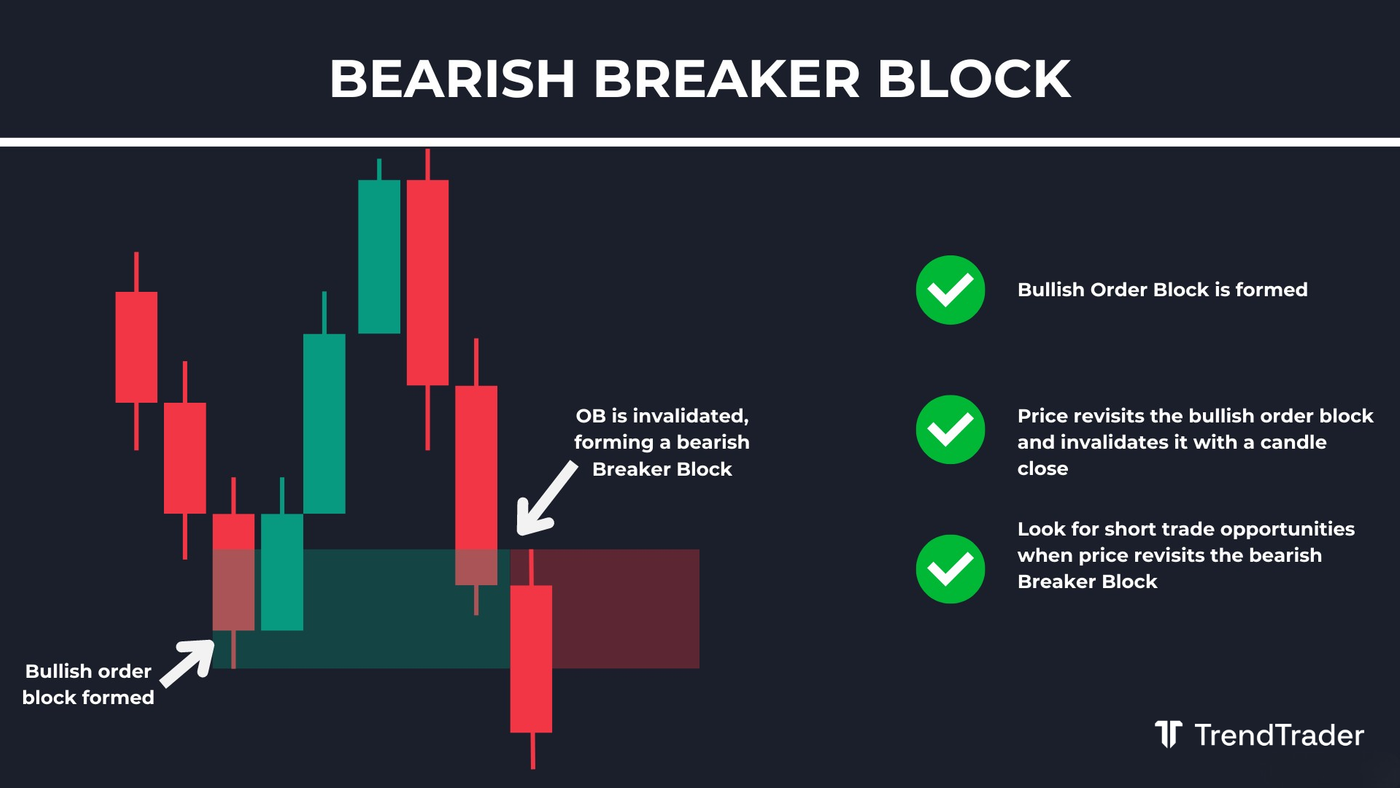 BEARISH BREAKER BLOCK

OB is invalidated, forming a bearish Breaker Block

Bullish order block formed

Bullish Order Block is formed

Price revisits the bullish order block and invalidates it with a candle close

Look for short trade opportunities when price revisits the bearish Breaker Block

TrendTrader